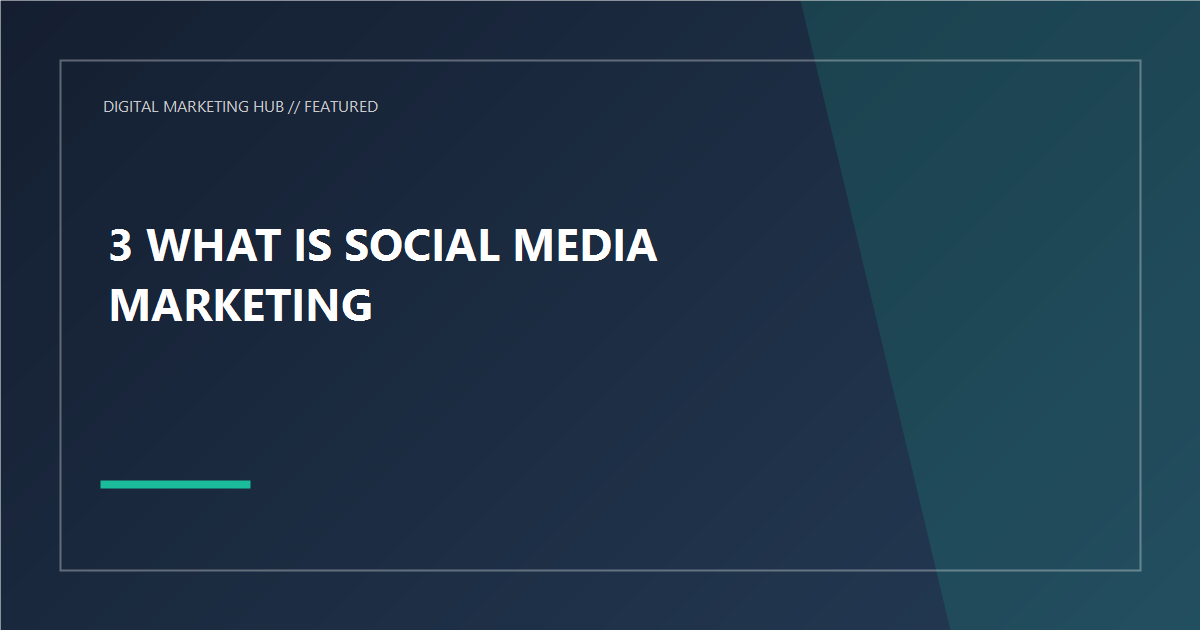 DIGITAL MARKETING HUB // FEATURED

3 WHAT IS SOCIAL MEDIA MARKETING